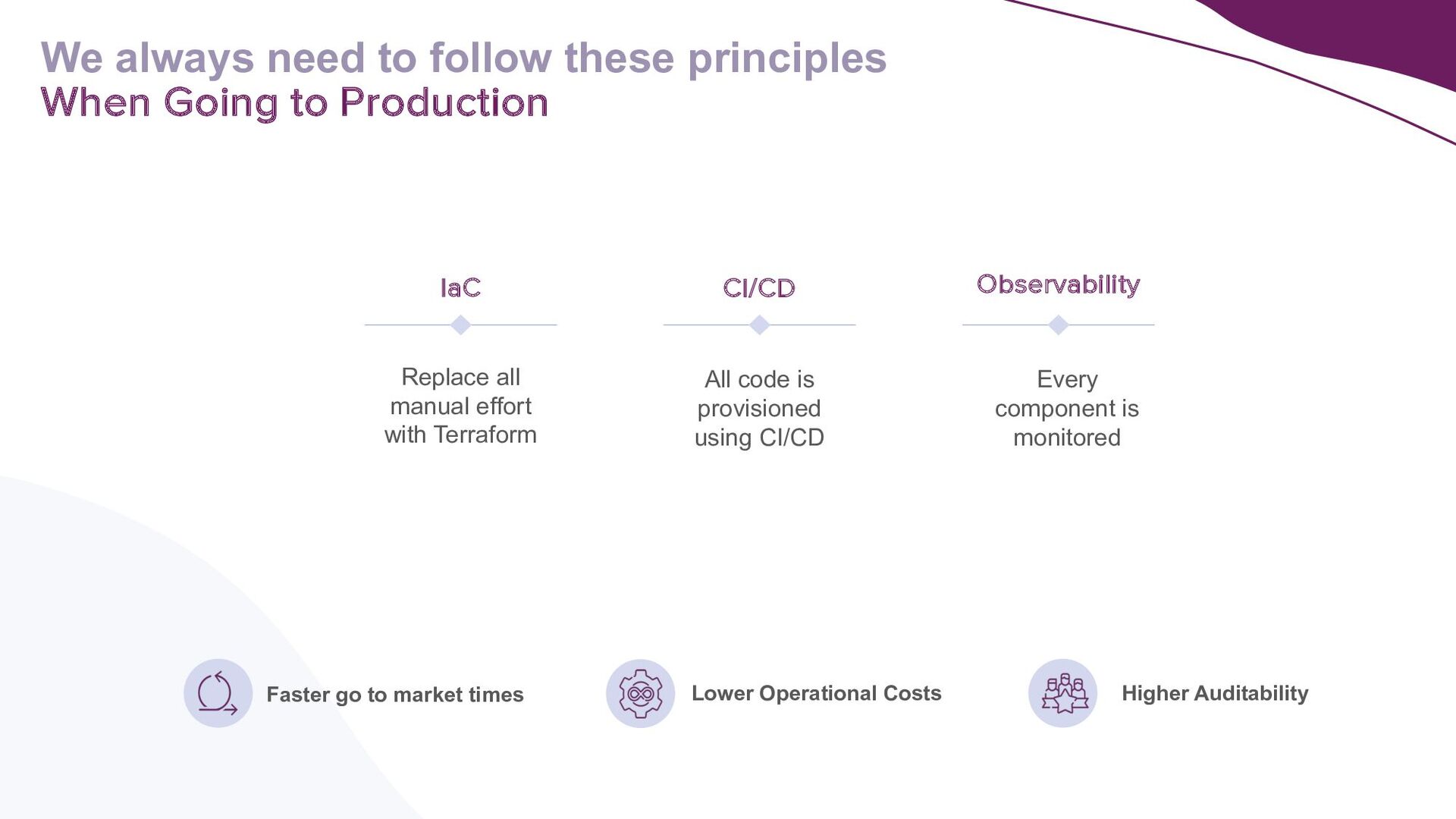 We always need to follow these principles
When Going to Production

IaC

Replace all manual effort with Terraform

CI/CD

All code is provisioned using CI/CD

Observability

Every component is monitored

Faster go to market times

Lower Operational Costs

Higher Auditability